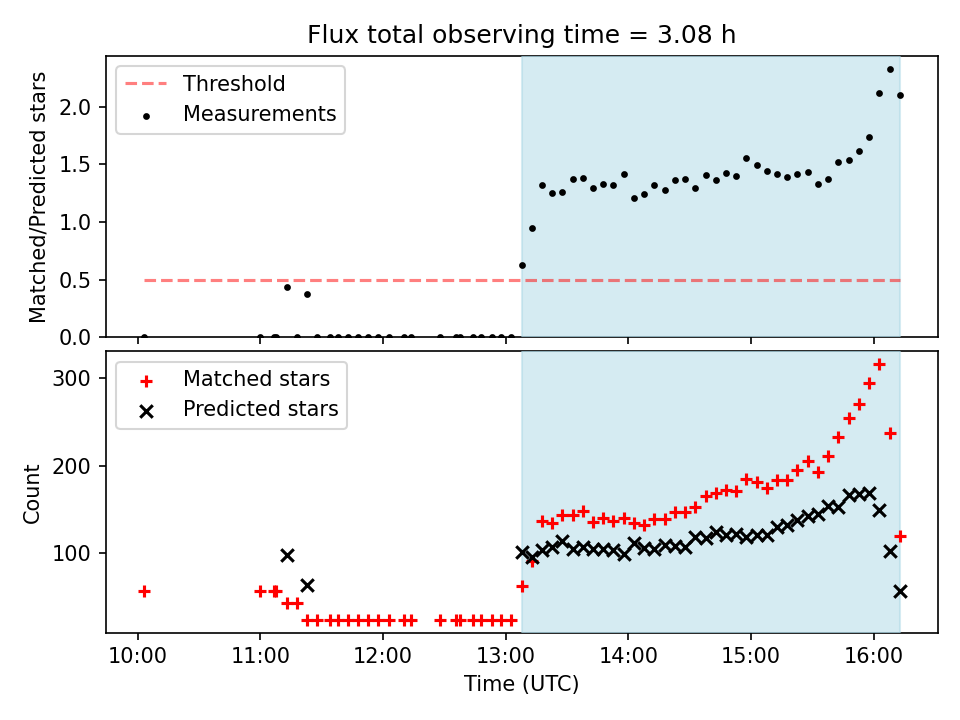 Flux total observing time = 3.08 h

Threshold
Measurements

Matched/Predicted stars

2.0
1.5
1.0
0.5
0.0

Matched stars
Predicted stars

Count

300
200
100

10:00
11:00
12:00
13:00
14:00
15:00
16:00

Time (UTC)